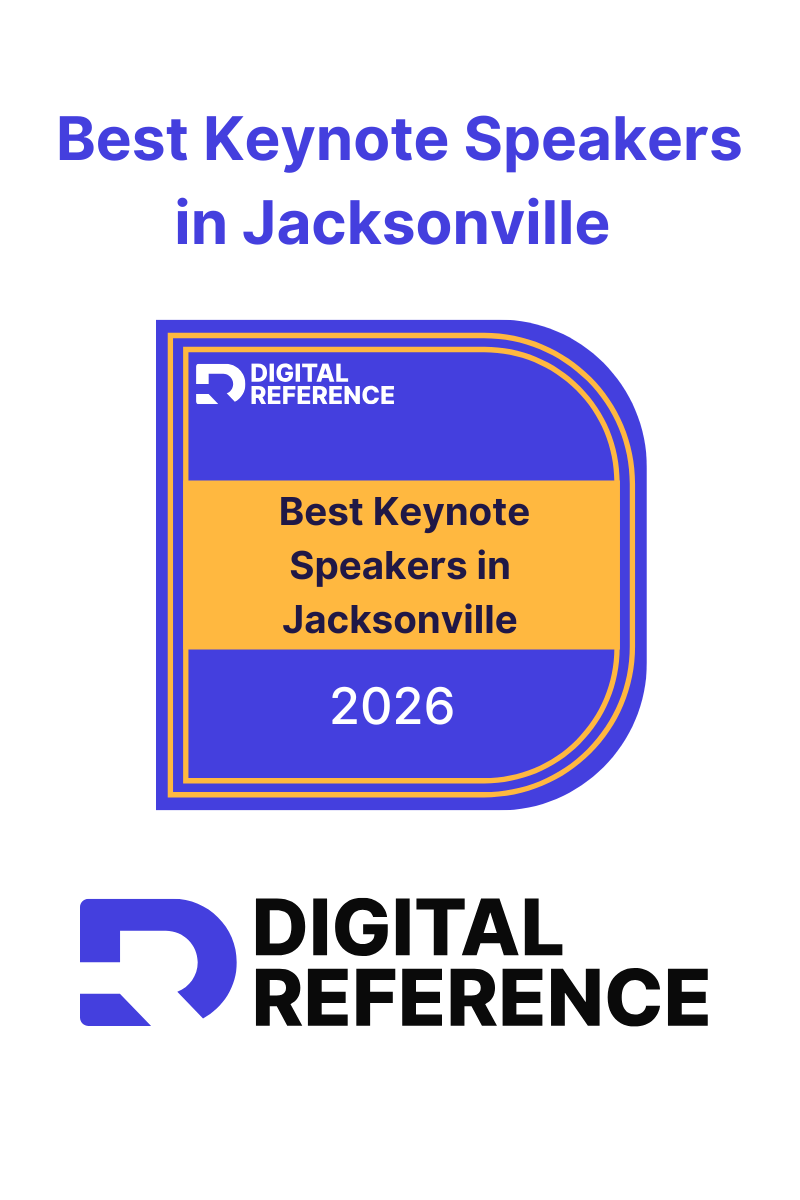 Best Keynote Speakers in Jacksonville

DIGITAL REFERENCE

Best Keynote Speakers in Jacksonville

2026

DIGITAL REFERENCE